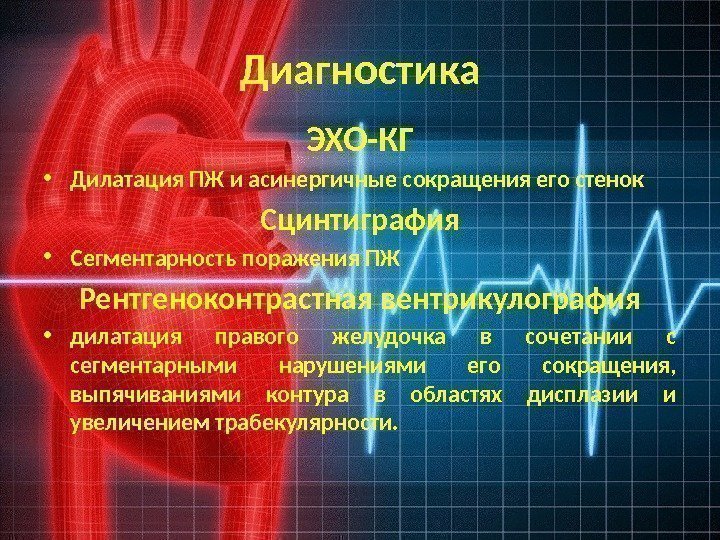 Диагностика

ЭХО-КГ

• Дилатация ПЖ и асинергичные сокращения его стенок

Сцинтиграфия

• Сегментарность поражения ПЖ

Рентгеноконтрастная вентрикулография

• дилатация правого желудочка в сочетании с сегментарными нарушениями его сокращения, выпячиваниями контура в областях дисплазии и увеличением трабекулярности.